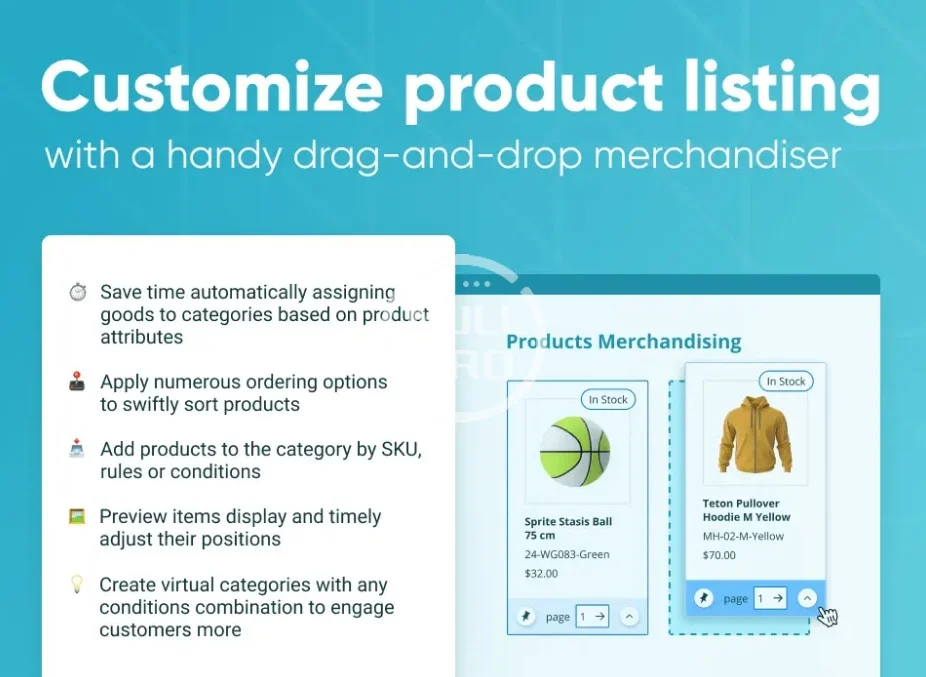 Customize product listing
with a handy drag-and-drop merchandiser

Save time automatically assigning goods to categories based on product attributes

Apply numerous ordering options to swiftly sort products

Add products to the category by SKU, rules or conditions

Preview items display and timely adjust their positions

Create virtual categories with any conditions combination to engage customers more

Products Merchandising

In Stock

Sprite Stasis Ball 75 cm
24-WG083-Green
$32.00

page 1

In Stock

Teton Pullover Hoodie M Yellow
MH-02-M-Yellow
$70.00

page 1